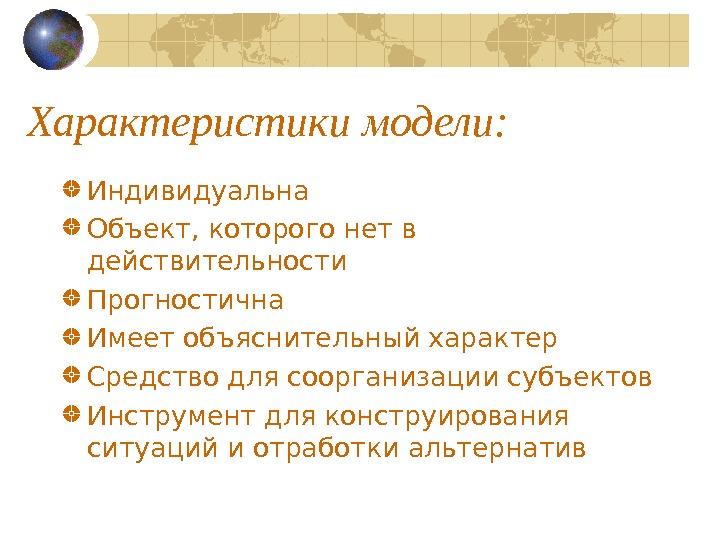 Характеристики модели:

Индивидуальна
Объект, которого нет в действительности
Прогностична
Имеет объяснительный характер
Средство для соорганизации субъектов
Инструмент для конструирования ситуаций и отработки альтернатив